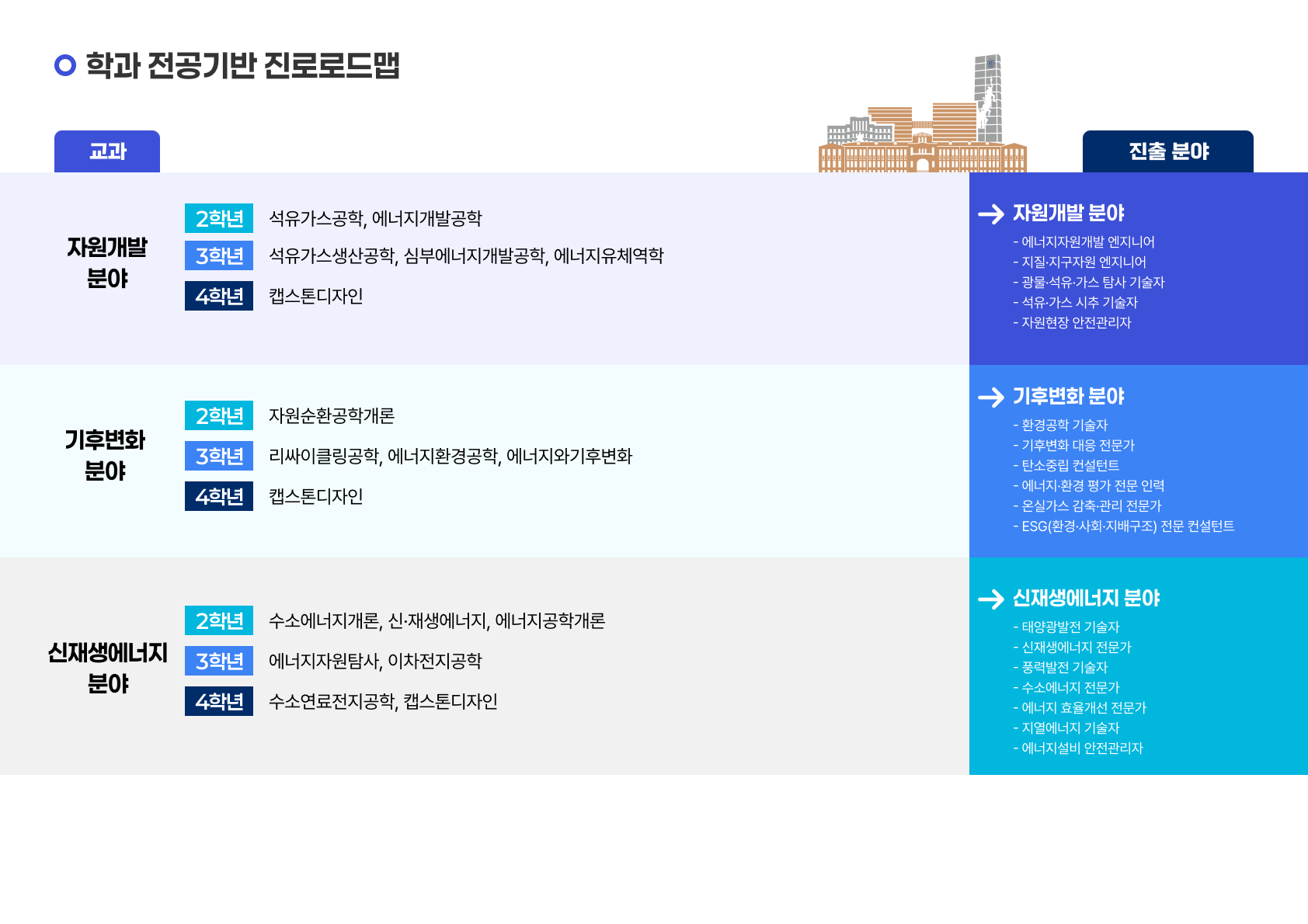 학과 전공기반 진로로드맵

교과

진출 분야

자원개발 분야

2학년 석유가스공학, 에너지개발공학
3학년 석유가스생산공학, 심부에너지개발공학, 에너지유체역학
4학년 캡스톤디자인

→ 자원개발 분야
- 에너지자원개발 엔지니어
- 지질·지구자원 엔지니어
- 광물·석유·가스 탐사 기술자
- 석유·가스 시추 기술자
- 자원현장 안전관리자

기후변화 분야

2학년 자원순환공학개론
3학년 리싸이클링공학, 에너지환경공학, 에너지와기후변화
4학년 캡스톤디자인

→ 기후변화 분야
- 환경공학 기술자
- 기후변화 대응 전문가
- 탄소중립 컨설턴트
- 에너지·환경 평가 전문 인력
- 온실가스 감축·관리 전문가
- ESG(환경·사회·지배구조) 전문 컨설턴트

신재생에너지 분야

2학년 수소에너지개론, 신·재생에너지, 에너지공학개론
3학년 에너지자원탐사, 이차전지공학
4학년 수소연료전지공학, 캡스톤디자인

→ 신재생에너지 분야
- 태양광발전 기술자
- 신재생에너지 전문가
- 풍력발전 기술자
- 수소에너지 전문가
- 에너지 효율개선 전문가
- 지열에너지 기술자
- 에너지설비 안전관리자